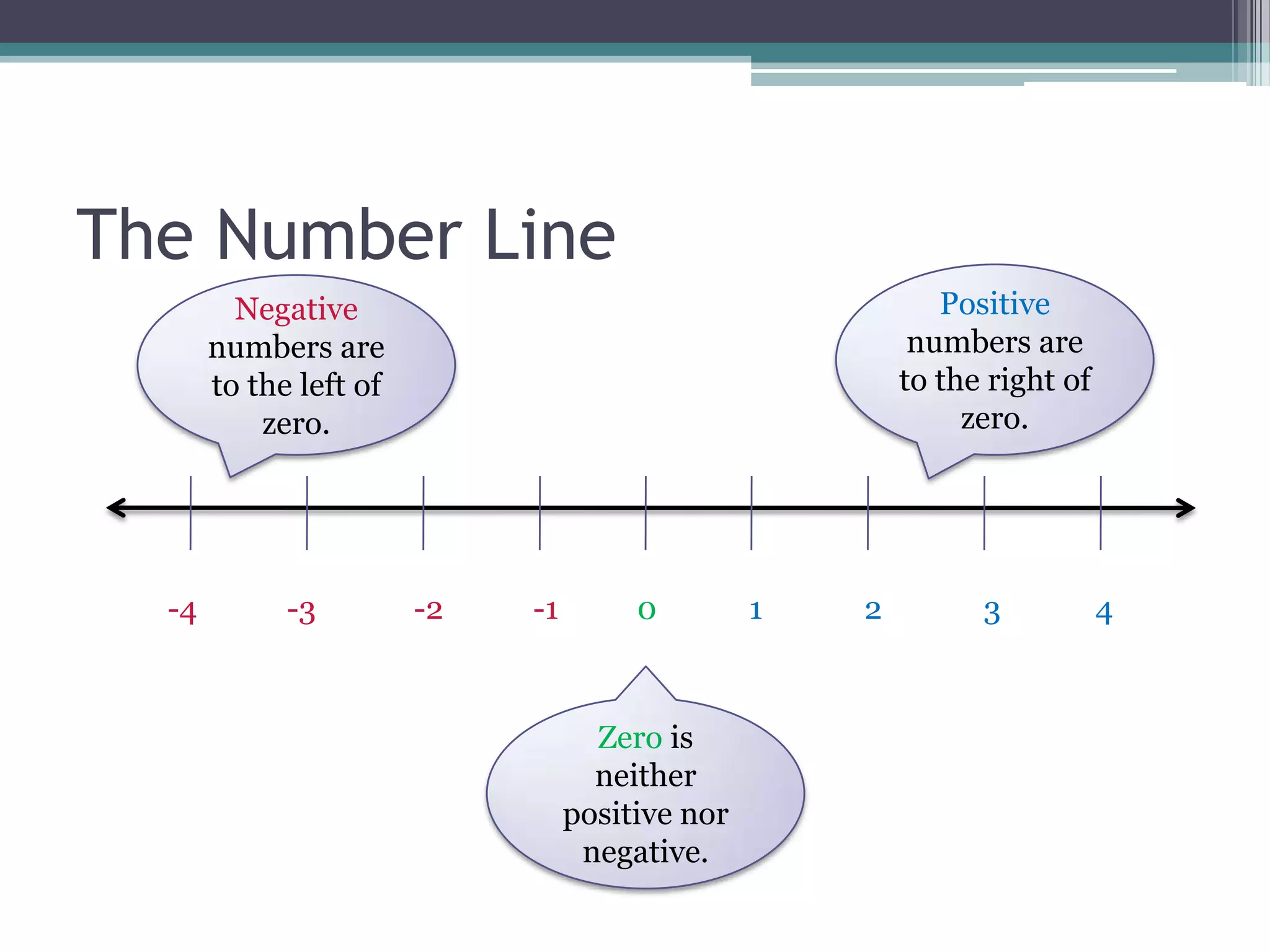 The Number Line

Negative numbers are to the left of zero.

Positive numbers are to the right of zero.

-4 -3 -2 -1 0 1 2 3 4

Zero is neither positive nor negative.